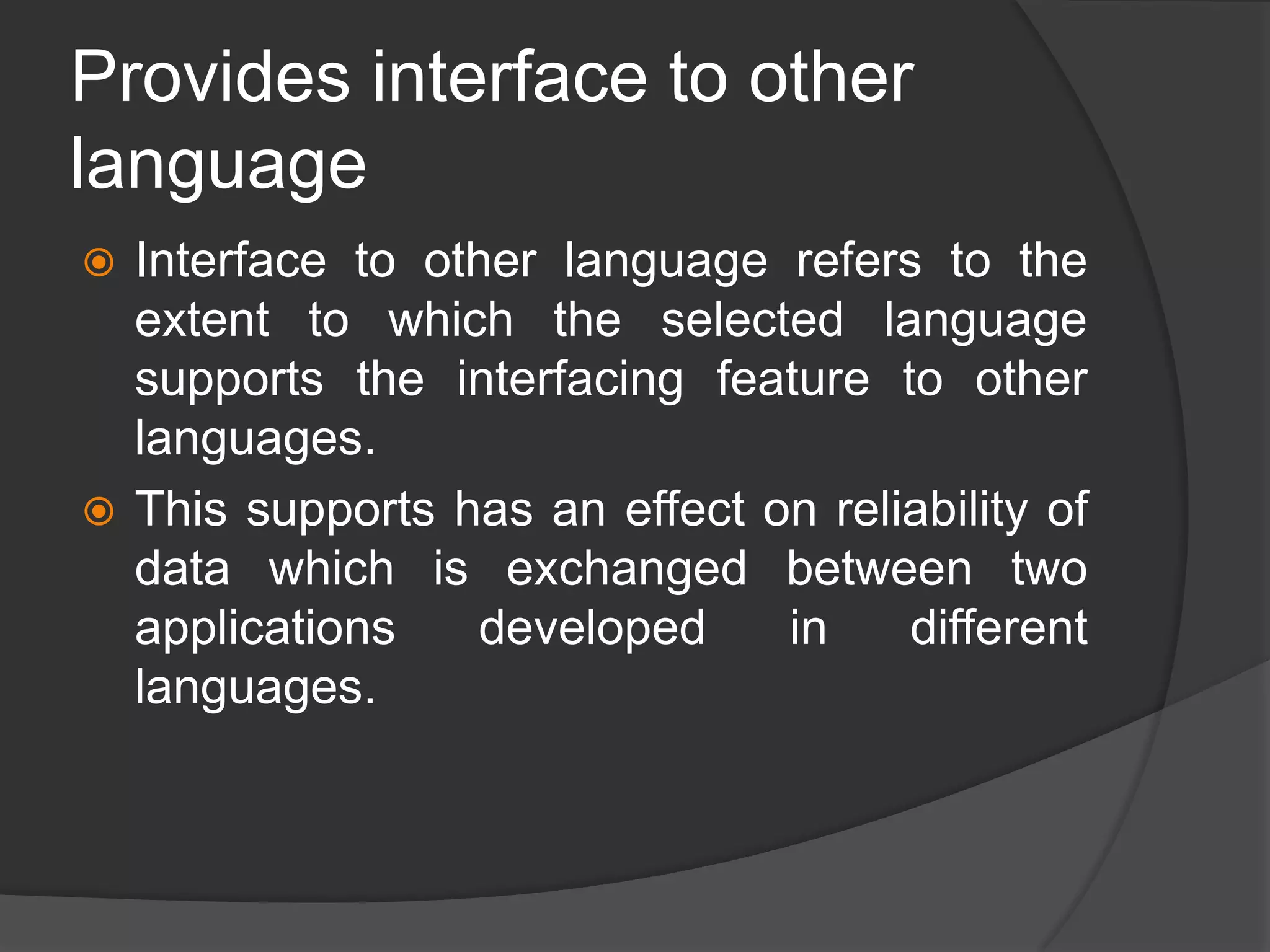 Provides interface to other language

Interface to other language refers to the extent to which the selected language supports the interfacing feature to other languages.

This supports has an effect on reliability of data which is exchanged between two applications developed in different languages.